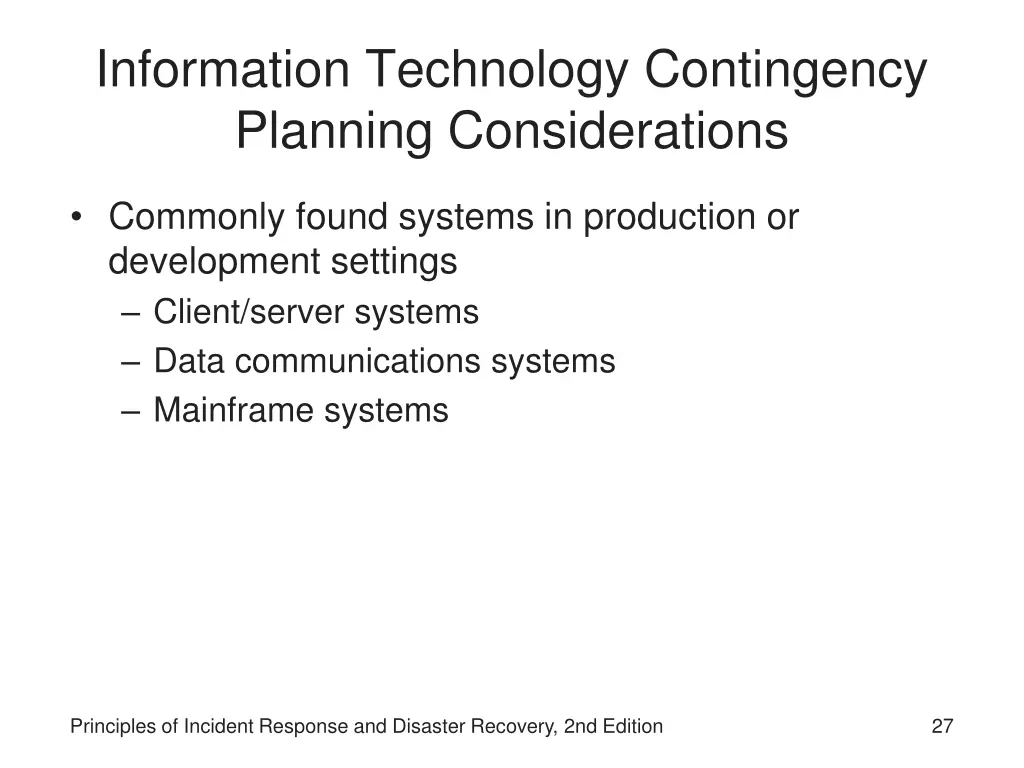 Information Technology Contingency Planning Considerations

• Commonly found systems in production or development settings
– Client/server systems
– Data communications systems
– Mainframe systems

Principles of Incident Response and Disaster Recovery, 2nd Edition

27